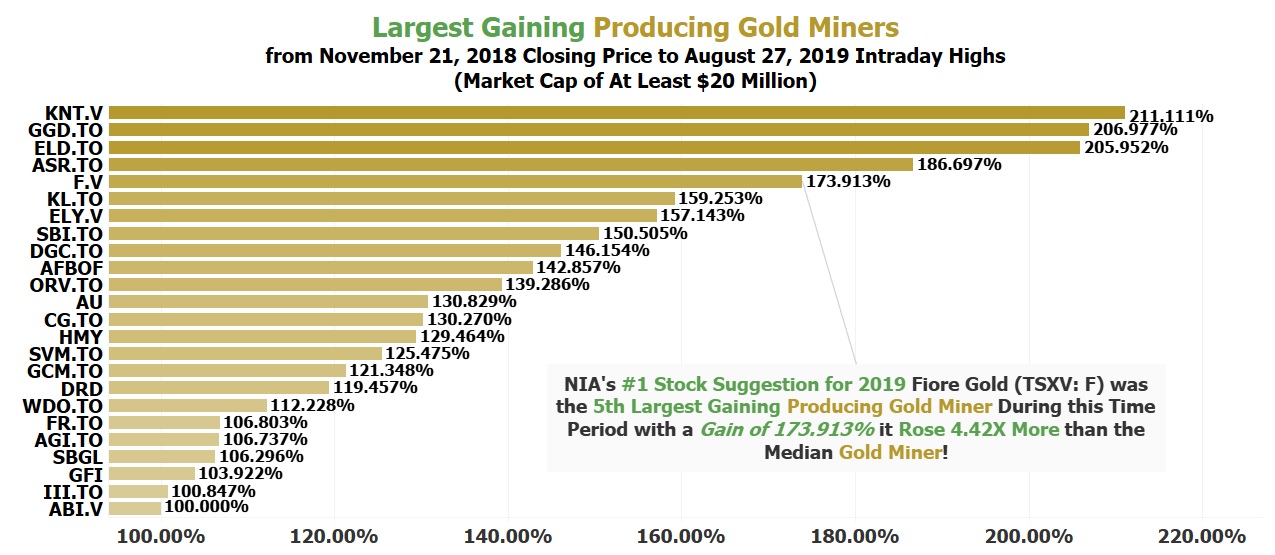 Largest Gaining Producing Gold Miners
from November 21, 2018 Closing Price to August 27, 2019 Intraday Highs
(Market Cap of At Least $20 Million)

KNT.V 211.111%
GGD.TO 206.977%
ELD.TO 205.952%
ASR.TO 186.697%
F.V 173.913%
KL.TO 159.253%
ELY.V 157.143%
SBI.TO 150.505%
DGC.TO 146.154%
AFBOF 142.857%
ORV.TO 139.286%
AU 130.829%
CG.TO 130.270%
HMY 129.464%
SVM.TO 125.475%
GCM.TO 121.348%
DRD 119.457%
WDO.TO 112.228%
FR.TO 106.803%
AGI.TO 106.737%
SBGL 106.296%
GFI 103.922%
III.TO 100.847%
ABI.V 100.000%

NIA's #1 Stock Suggestion for 2019 Fiore Gold (TSXV: F) was the 5th Largest Gaining Producing Gold Miner During this Time Period with a Gain of 173.913% it Rose 4.42X More than the Median Gold Miner!

100.00% 120.00% 140.00% 160.00% 180.00% 200.00% 220.00%